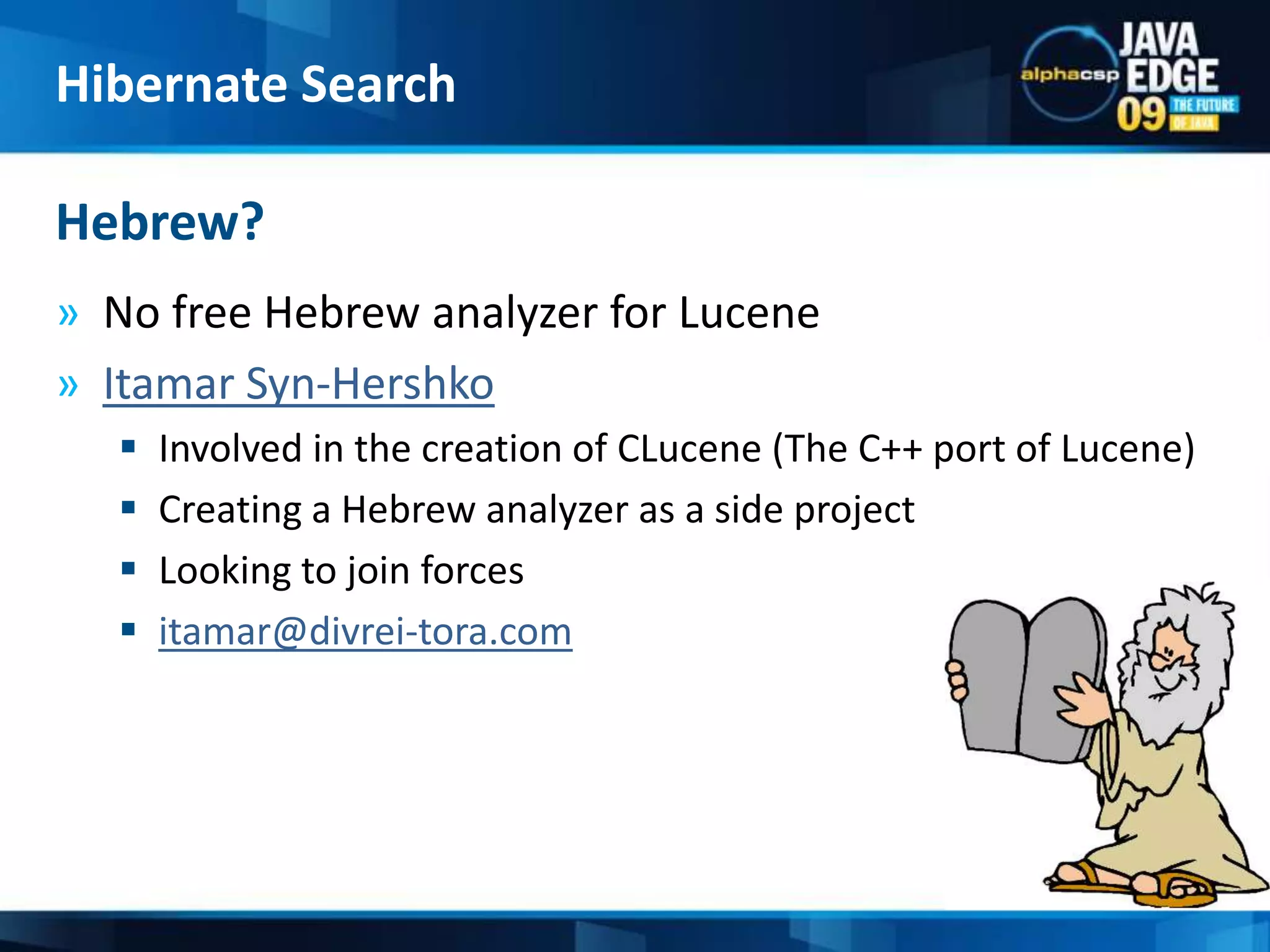 Hibernate Search

alphacsp JAVA EDGE 09 THE FUTURE OF JAVA

Hebrew?

» No free Hebrew analyzer for Lucene
» Itamar Syn-Hershko
▪ Involved in the creation of CLucene (The C++ port of Lucene)
▪ Creating a Hebrew analyzer as a side project
▪ Looking to join forces
▪ itamar@divrei-tora.com